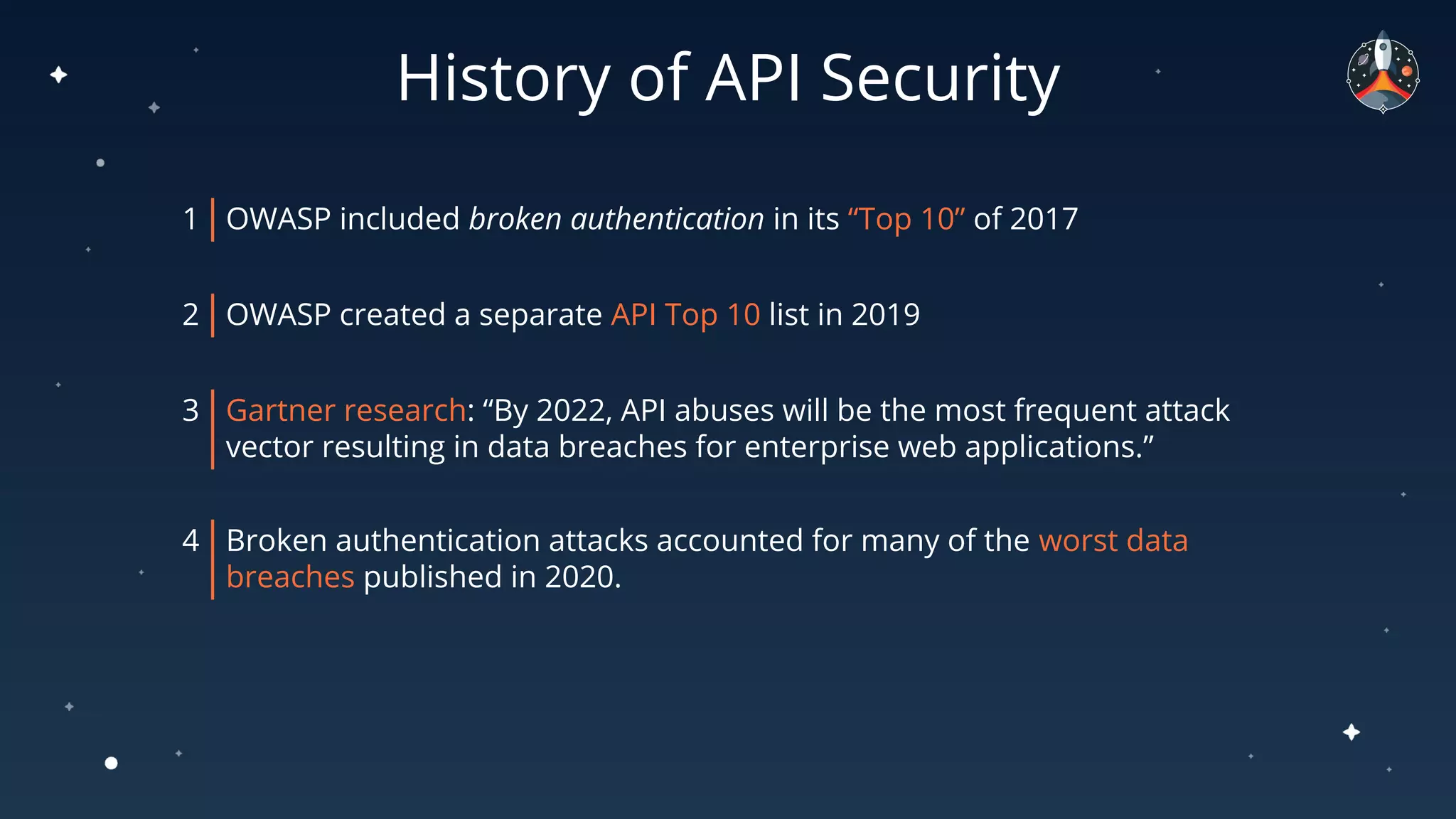 History of API Security

1 OWASP included broken authentication in its “Top 10” of 2017

2 OWASP created a separate API Top 10 list in 2019

3 Gartner research: “By 2022, API abuses will be the most frequent attack vector resulting in data breaches for enterprise web applications.”

4 Broken authentication attacks accounted for many of the worst data breaches published in 2020.